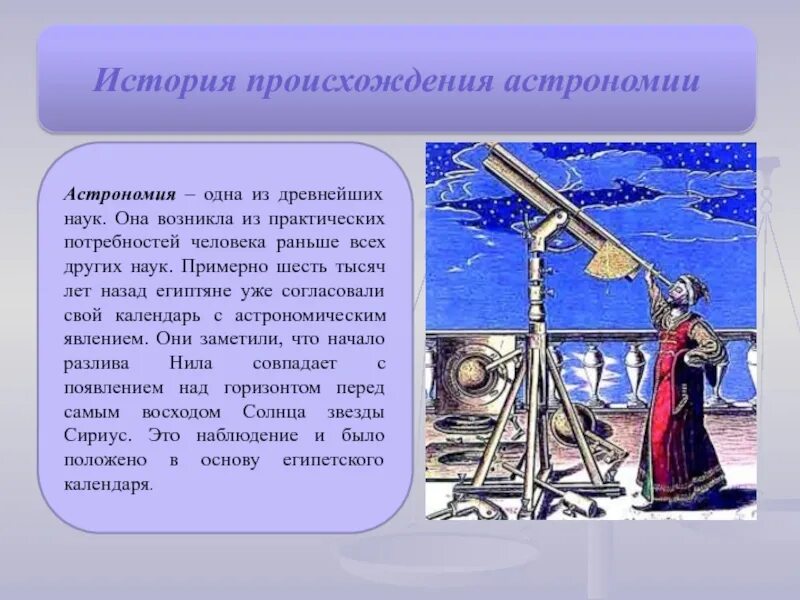 История происхождения астрономии

Астрономия – одна из древнейших наук. Она возникла из практических потребностей человека раньше всех других наук. Примерно шесть тысяч лет назад египтяне уже согласовали свой календарь с астрономическим явлением. Они заметили, что начало разлива Нила совпадает с появлением над горизонтом перед самым восходом Солнца звезды Сириус. Это наблюдение и было положено в основу египетского календаря.